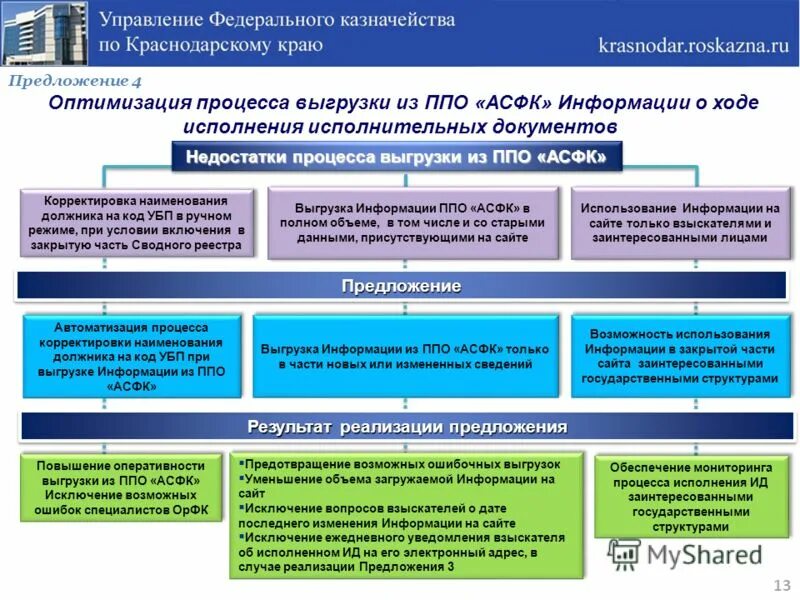 Управление Федерального казначейства
по Краснодарскому краю

krasnodar.roskazna.ru

Предложение 4

Оптимизация процесса выгрузки из ППО «АСФК» Информации о ходе исполнения исполнительных документов

Недостатки процесса выгрузки из ППО «АСФК»

Корректировка наименования должника на код УБП в ручном режиме, при условии включения в закрытую часть Сводного реестра

Выгрузка Информации ППО «АСФК» в полном объеме, в том числе и со старыми данными, присутствующими на сайте

Использование Информации на сайте только взыскателями и заинтересованными лицами

Предложение

Автоматизация процесса корректировки наименования должника на код УБП при выгрузке Информации из ППО «АСФК»

Выгрузка Информации из ППО «АСФК» только в части новых или измененных сведений

Возможность использования Информации в закрытой части сайта заинтересованными государственными структурами

Результат реализации предложения

Повышение оперативности выгрузки из ППО «АСФК» Исключение возможных ошибок специалистов ОрФК

▪Предотвращение возможных ошибочных выгрузок
▪Уменьшение объема загружаемой Информации на сайт
▪Исключение вопросов взыскателей о дате последнего изменения Информации на сайте
▪Исключение ежедневного уведомления взыскателя об исполненном ИД на его электронный адрес, в случае реализации Предложения 3

Обеспечение мониторинга процесса исполнения ИД заинтересованными государственными структурами

MyShared

13